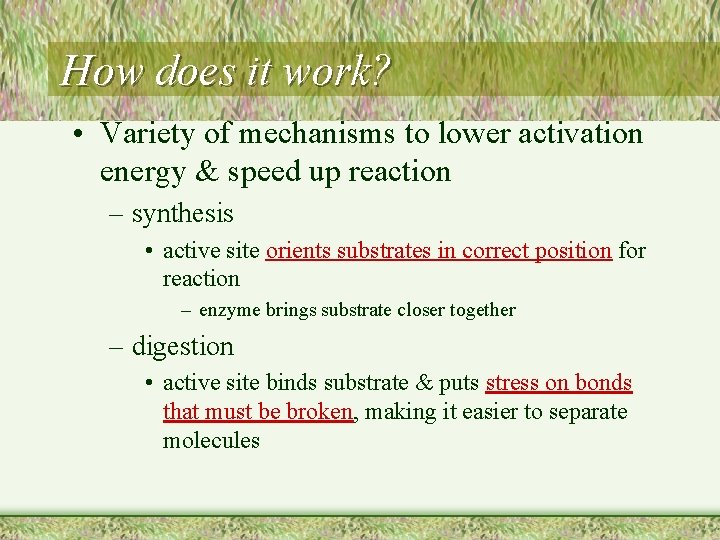 How does it work?

• Variety of mechanisms to lower activation energy & speed up reaction

– synthesis

• active site orients substrates in correct position for reaction

– enzyme brings substrate closer together

– digestion

• active site binds substrate & puts stress on bonds that must be broken, making it easier to separate molecules